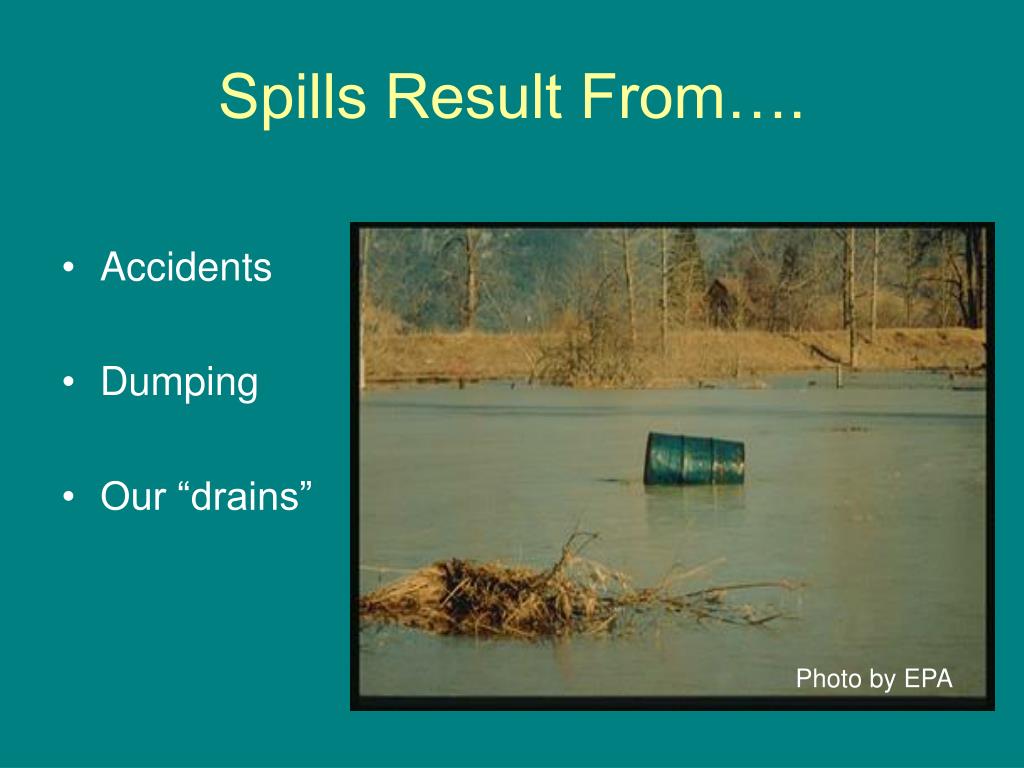 Spills Result From….

• Accidents

• Dumping

• Our “drains”

Photo by EPA